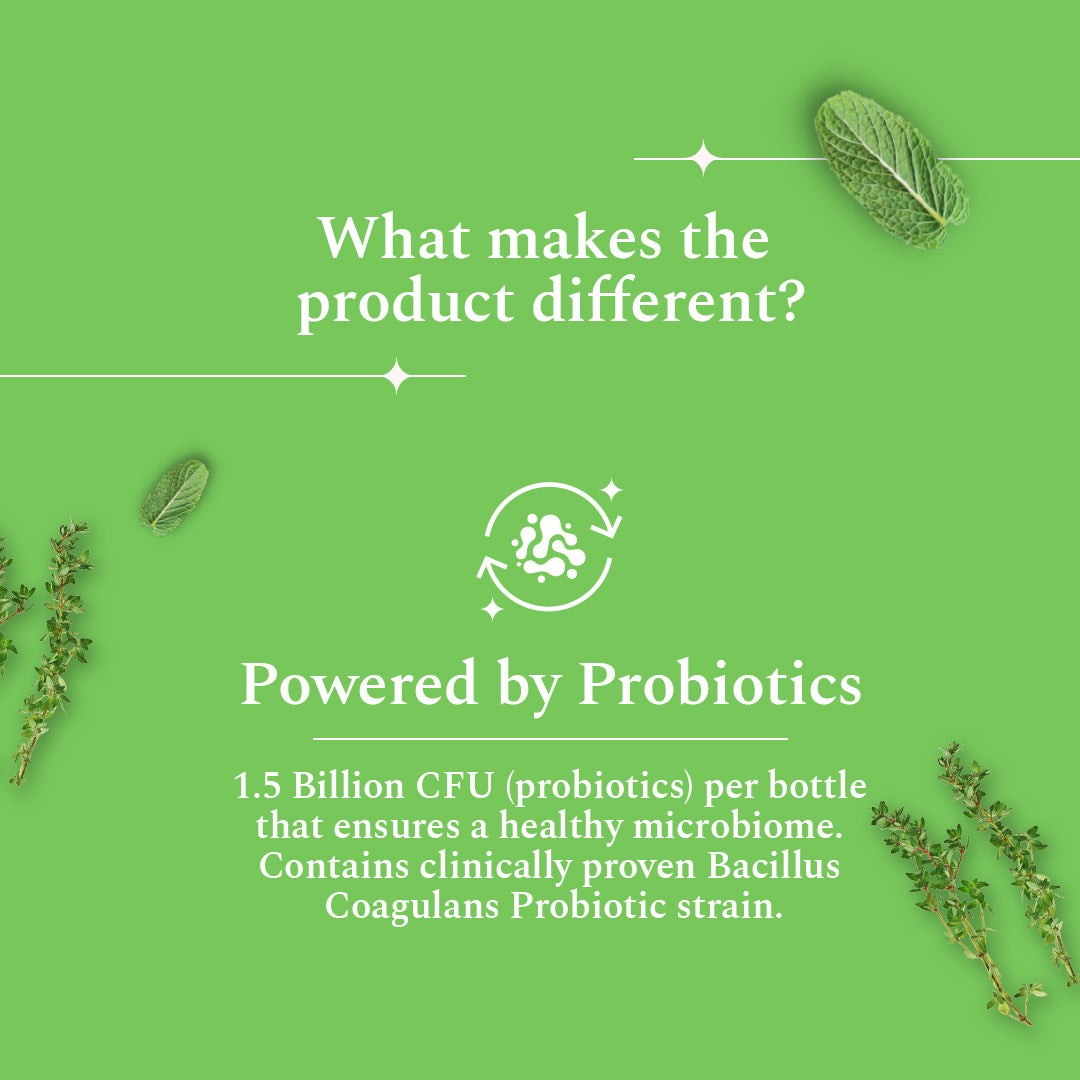 What makes the product different?

Powered by Probiotics

1.5 Billion CFU (probiotics) per bottle that ensures a healthy microbiome. Contains clinically proven Bacillus Coagulans Probiotic strain.